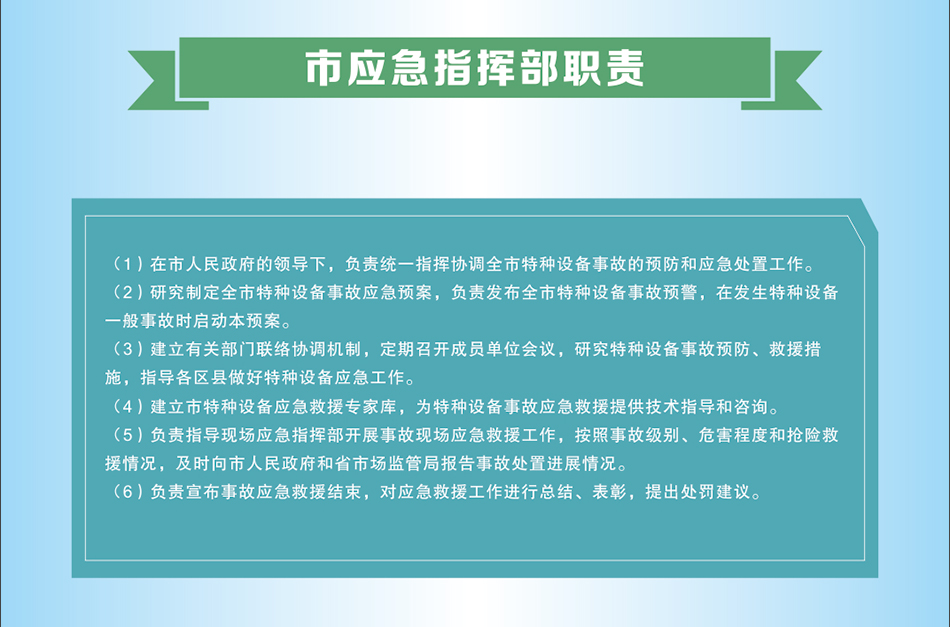 市应急指挥部职责

（1）在市人民政府的领导下，负责统一指挥协调全市特种设备事故的预防和应急处置工作。
（2）研究制定全市特种设备事故应急预案，负责发布全市特种设备事故预警，在发生特种设备一般事故时启动本预案。
（3）建立有关部门联络协调机制，定期召开成员单位会议，研究特种设备事故预防、救援措施，指导各区县做好特种设备应急工作。
（4）建立市特种设备应急救援专家库，为特种设备事故应急救援提供技术指导和咨询。
（5）负责指导现场应急指挥部开展事故现场应急救援工作，按照事故级别、危害程度和抢险救援情况，及时向市人民政府和省市场监管局报告事故处置进展情况。
（6）负责宣布事故应急救援结束，对应急救援工作进行总结、表彰，提出处罚建议。